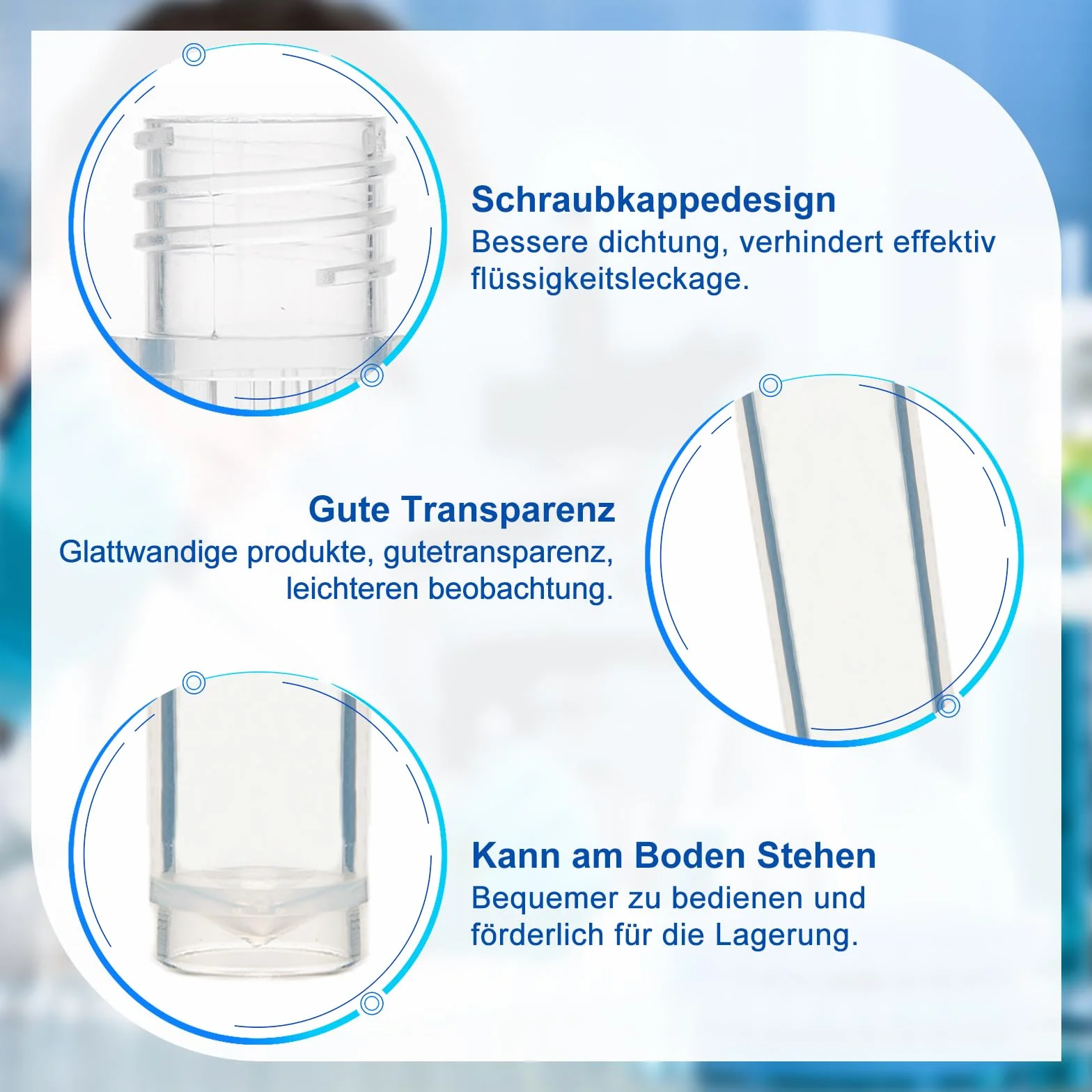 Schraubkappedesign
Bessere dichtung, verhindert effektiv flüssigkeitsleckage.

Gute Transparenz
Glattwandige produkte, gutetransparenz, leichteren beobachtung.

Kann am Boden Stehen
Bequemer zu bedienen und förderlich für die Lagerung.